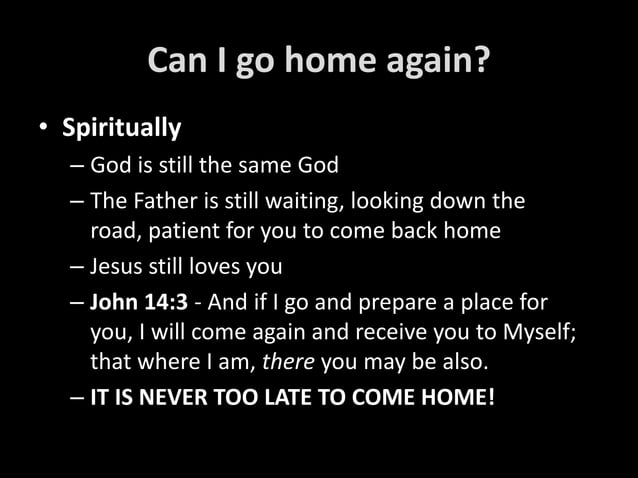 Can I go home again?

• Spiritually

– God is still the same God

– The Father is still waiting, looking down the road, patient for you to come back home

– Jesus still loves you

– John 14:3 - And if I go and prepare a place for you, I will come again and receive you to Myself; that where I am, there you may be also.

– IT IS NEVER TOO LATE TO COME HOME!